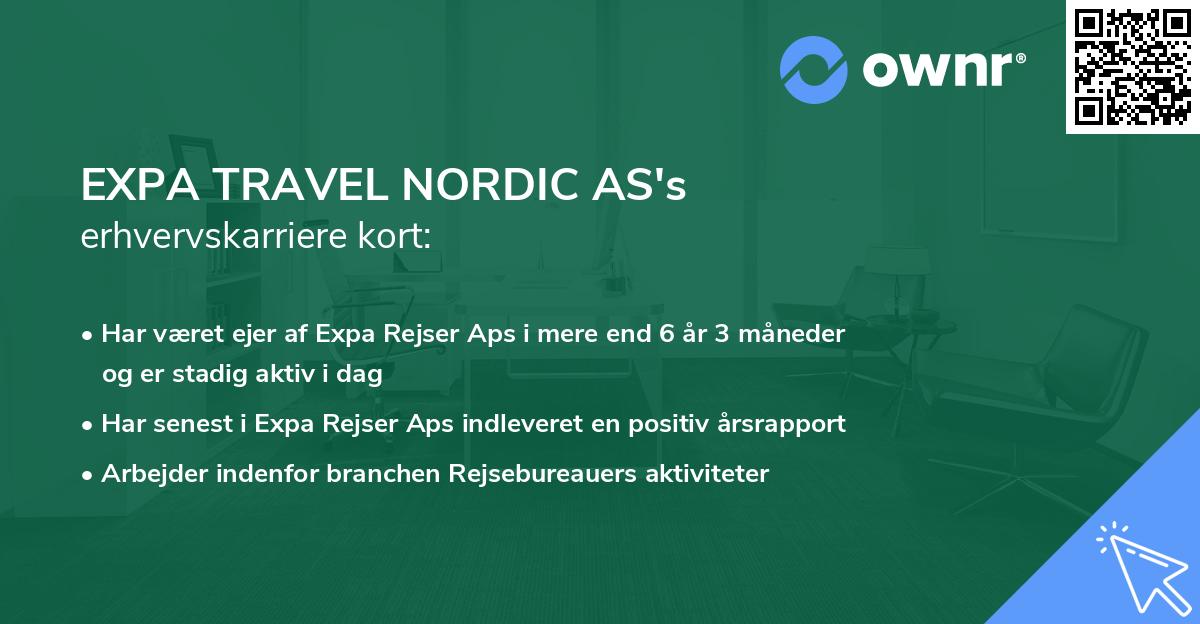 ownr®

EXPA TRAVEL NORDIC AS's
erhvervskarriere kort:

• Har været ejer af Expa Rejser Aps i mere end 6 år 3 måneder og er stadig aktiv i dag
• Har senest i Expa Rejser Aps indleveret en positiv årsrapport
• Arbejder indenfor branchen Rejsebureauers aktiviteter